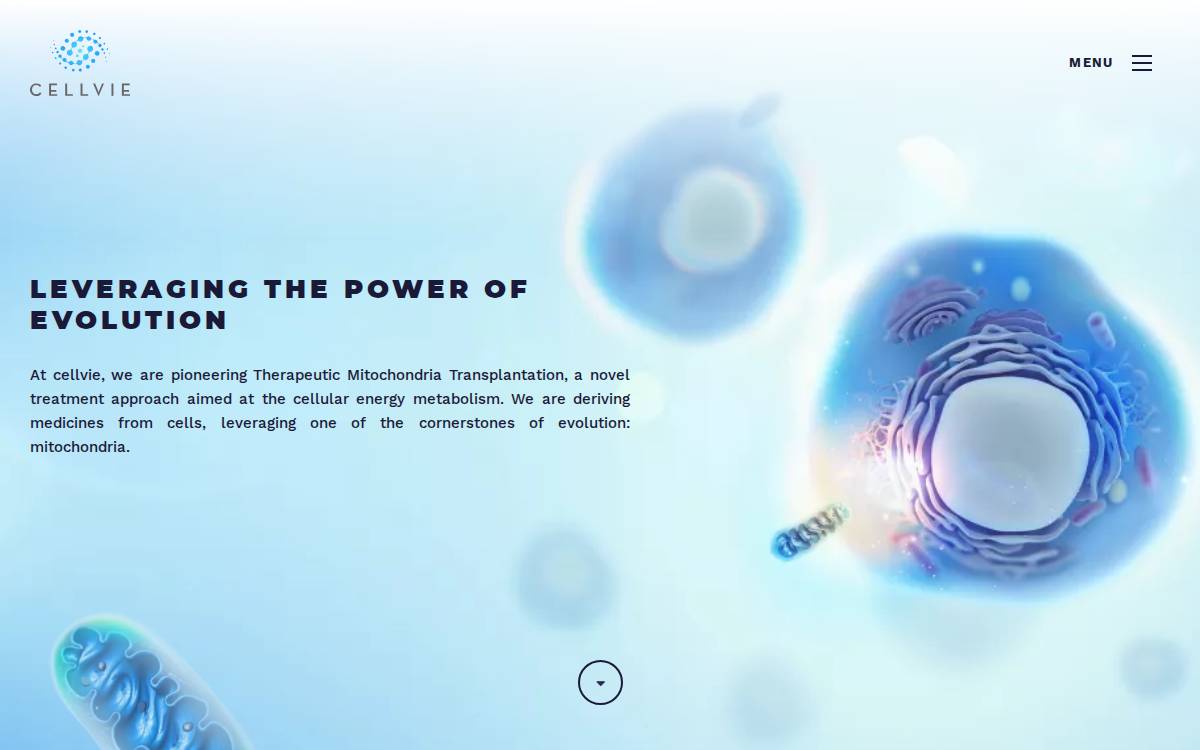 CELLVIE

MENU

LEVERAGING THE POWER OF EVOLUTION

At cellvie, we are pioneering Therapeutic Mitochondria Transplantation, a novel treatment approach aimed at the cellular energy metabolism. We are deriving medicines from cells, leveraging one of the cornerstones of evolution: mitochondria.